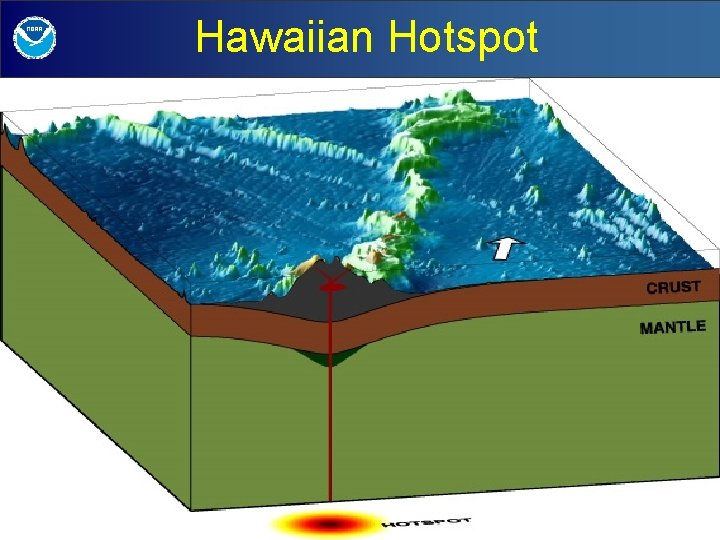 NOAA

Hawaiian Hotspot

CRUST

MANTLE

HOTSPOT